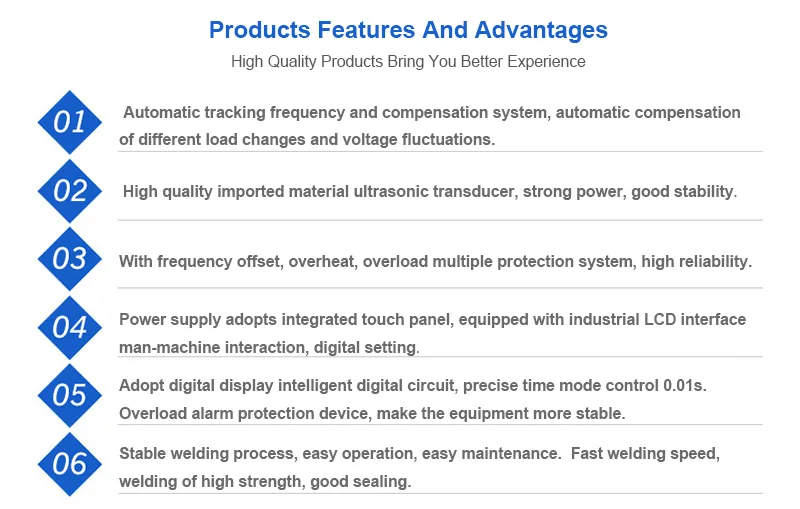 Products Features And Advantages
High Quality Products Bring You Better Experience

01 Automatic tracking frequency and compensation system, automatic compensation of different load changes and voltage fluctuations.

02 High quality imported material ultrasonic transducer, strong power, good stability.

03 With frequency offset, overheat, overload multiple protection system, high reliability.

04 Power supply adopts integrated touch panel, equipped with industrial LCD interface man-machine interaction, digital setting.

05 Adopt digital display intelligent digital circuit, precise time mode control 0.01s. Overload alarm protection device, make the equipment more stable.

06 Stable welding process, easy operation, easy maintenance. Fast welding speed, welding of high strength, good sealing.